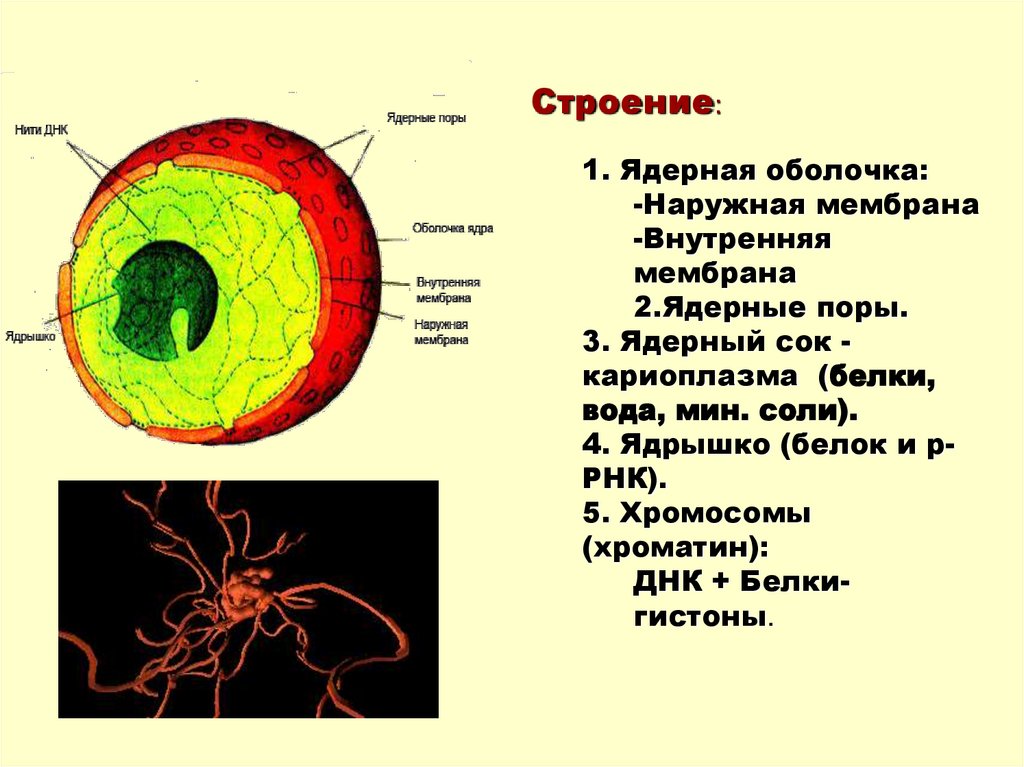 Нити ДНК

Ядерные поры

Оболочка ядра

Внутренняя мембрана

Наружная мембрана

Ядрышко

Строение:

1. Ядерная оболочка:
-Наружная мембрана
-Внутренняя мембрана
2.Ядерные поры.
3. Ядерный сок - кариоплазма (белки, вода, мин. соли).
4. Ядрышко (белок и р-РНК).
5. Хромосомы (хроматин):
ДНК + Белки-гистоны.